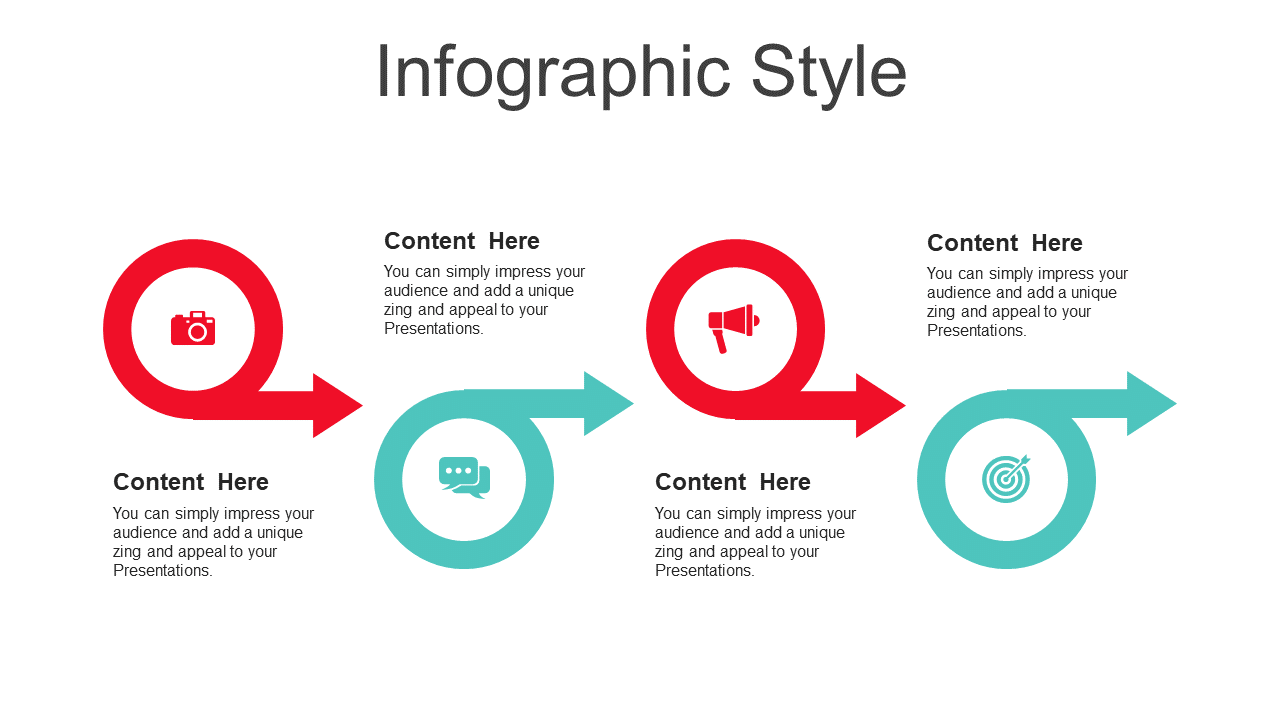 Infographic Style

Content Here

You can simply impress your audience and add a unique zing and appeal to your Presentations.

Content Here

You can simply impress your audience and add a unique zing and appeal to your Presentations.

Content Here

You can simply impress your audience and add a unique zing and appeal to your Presentations.

Content Here

You can simply impress your audience and add a unique zing and appeal to your Presentations.